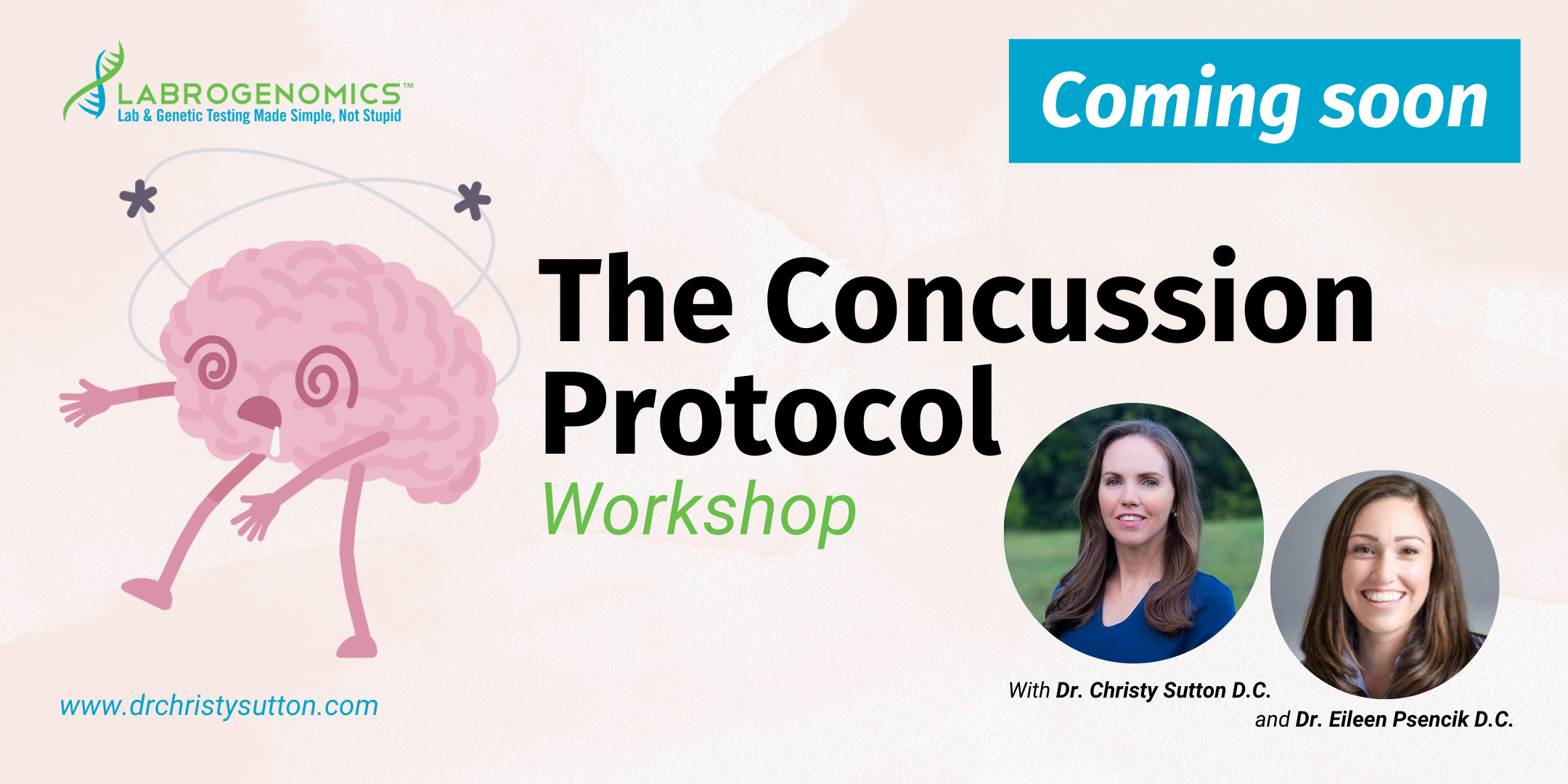 LABROGENOMICS™
Lab & Genetic Testing Made Simple, Not Stupid

Coming soon

The Concussion Protocol
Workshop

With Dr. Christy Sutton D.C.
and Dr. Eileen Psencik D.C.

www.drchristysutton.com